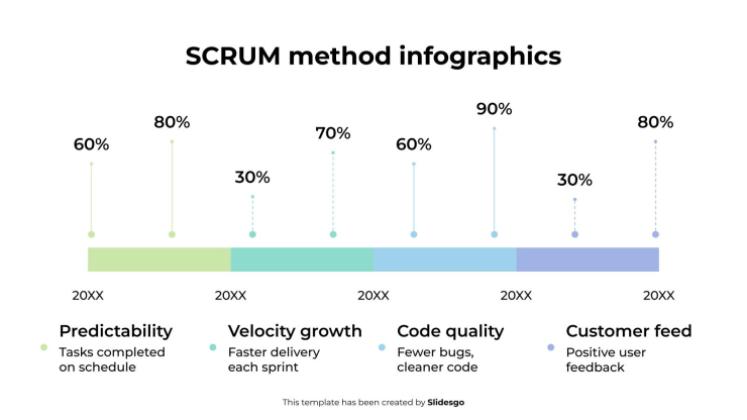 SCRUM method infographics

60%
80%
30%
70%
60%
90%
30%
80%

20XX
20XX
20XX
20XX
20XX

Predictability
Tasks completed on schedule

Velocity growth
Faster delivery each sprint

Code quality
Fewer bugs, cleaner code

Customer feed
Positive user feedback

This template has been created by Slidesgo